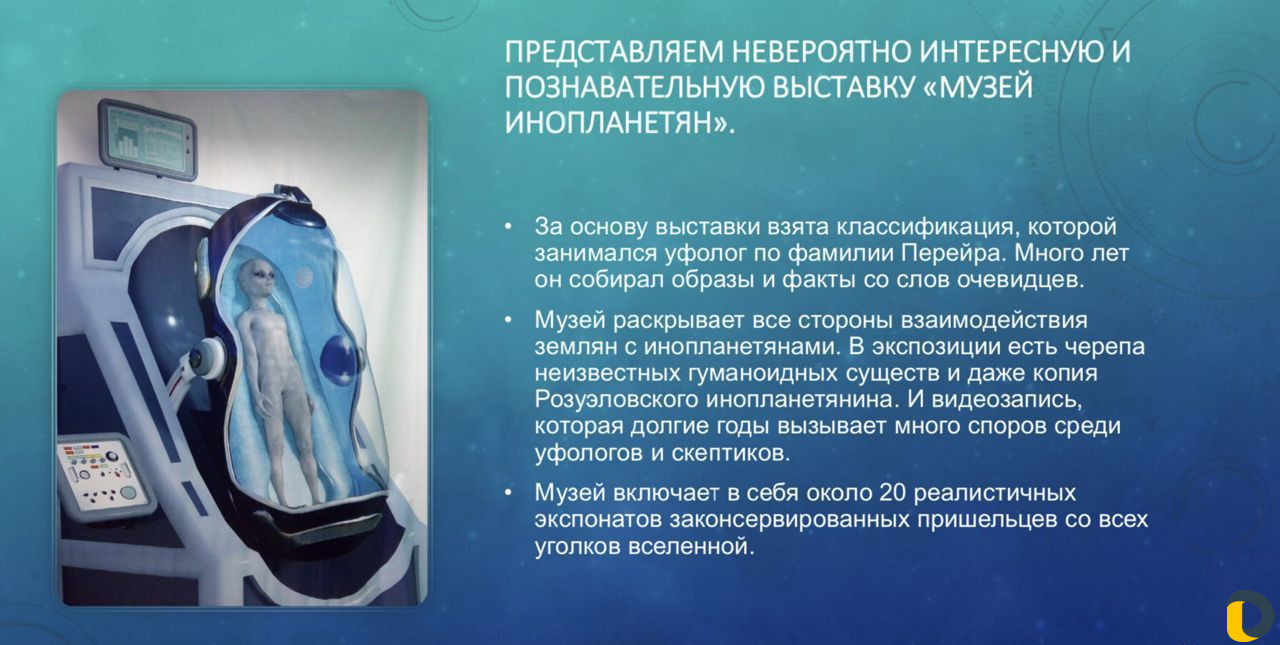 ПРЕДСТАВЛЯЕМ НЕВЕРОЯТНО ИНТЕРЕСНУЮ И ПОЗНАВАТЕЛЬНУЮ ВЫСТАВКУ «МУЗЕЙ ИНОПЛАНЕТЯН».

• За основу выставки взята классификация, которой занимался уфолог по фамилии Перейра. Много лет он собирал образы и факты со слов очевидцев.

• Музей раскрывает все стороны взаимодействия землян с инопланетянами. В экспозиции есть черепа неизвестных гуманоидных существ и даже копия Розуэловского инопланетянина. И видеозапись, которая долгие годы вызывает много споров среди уфологов и скептиков.

• Музей включает в себя около 20 реалистичных экспонатов законсервированных пришельцев со всех уголков вселенной.